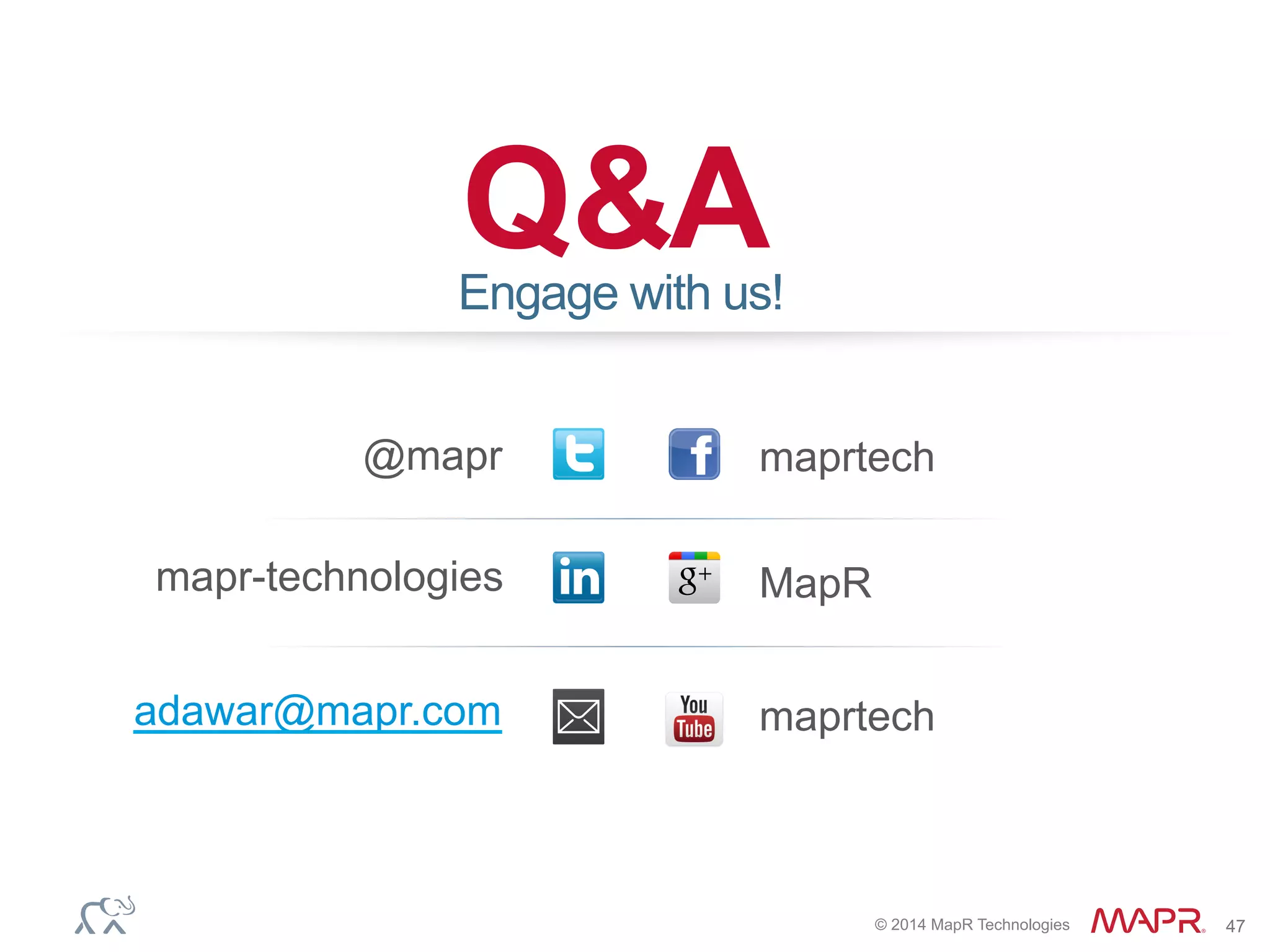 Q&A
Engage with us!

@mapr t f maprtech

mapr-technologies in g+ MapR

adawar@mapr.com You Tube maprtech

© 2014 MapR Technologies MAPR 47